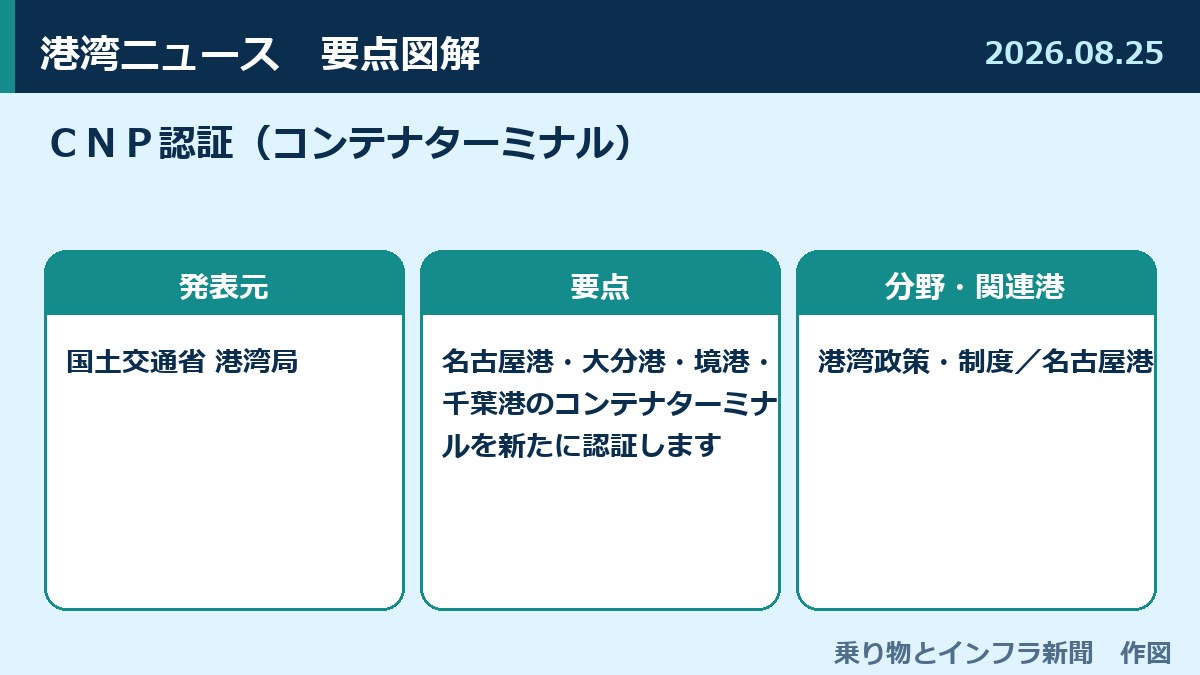 港湾ニュース　要点図解

2026.08.25

ＣＮＰ認証（コンテナターミナル）

発表元

国土交通省 港湾局

要点

名古屋港・大分港・境港・千葉港のコンテナターミナルを新たに認証します

分野・関連港

港湾政策・制度／名古屋港

乗り物とインフラ新聞　作図